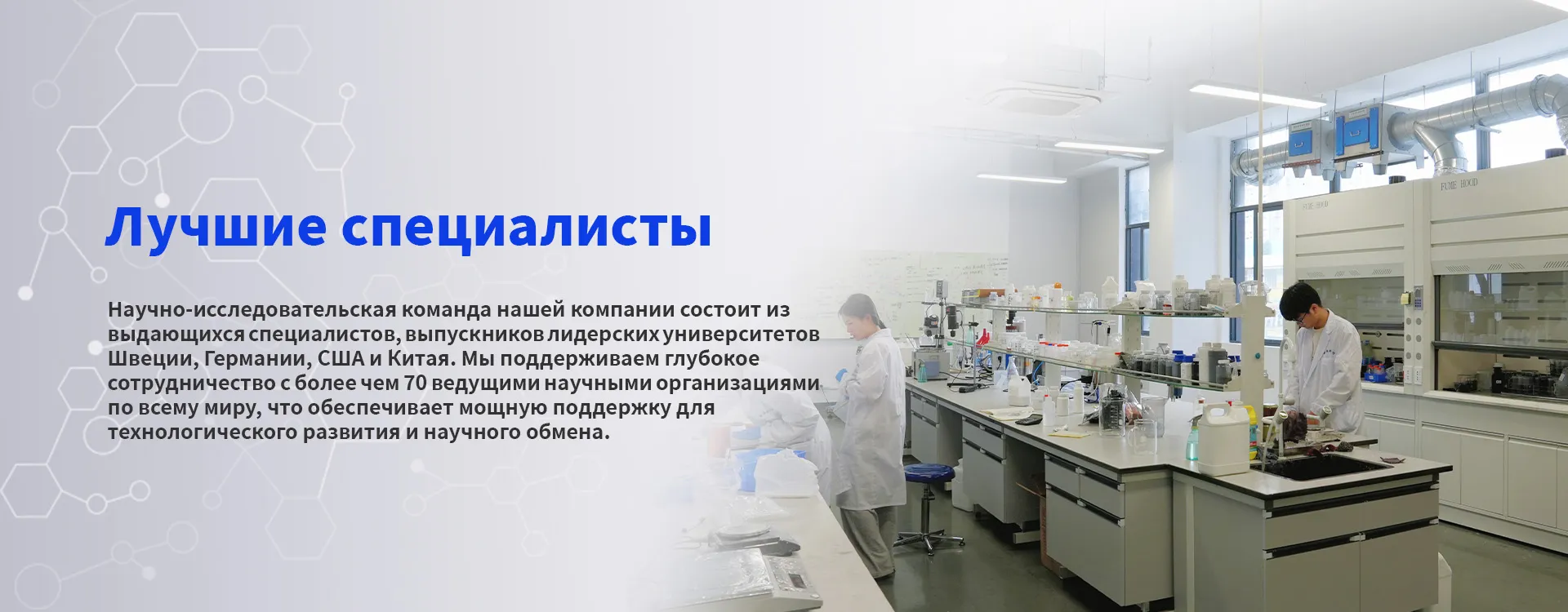 Лучшие специалисты

Научно-исследовательская команда нашей компании состоит из выдающихся специалистов, выпускников лидерских университетов Швеции, Германии, США и Китая. Мы поддерживаем глубокое сотрудничество с более чем 70 ведущими научными организациями по всему миру, что обеспечивает мощную поддержку для технологического развития и научного обмена.

FUME HOOD

FUME HOOD